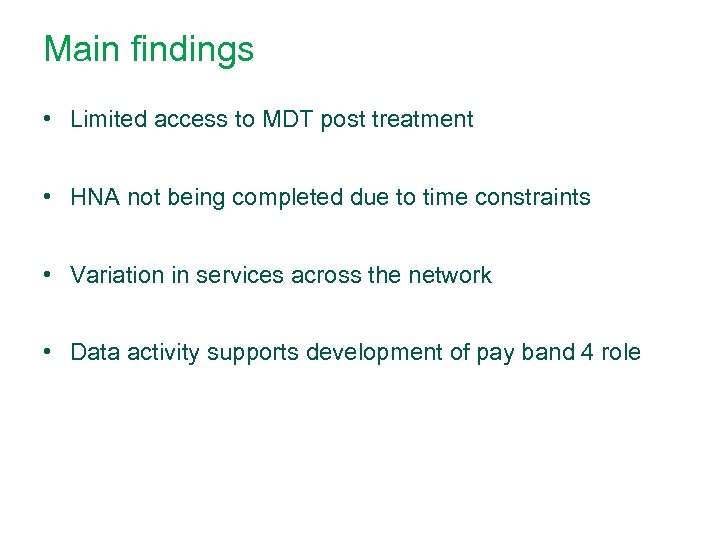 Main findings

• Limited access to MDT post treatment

• HNA not being completed due to time constraints

• Variation in services across the network

• Data activity supports development of pay band 4 role